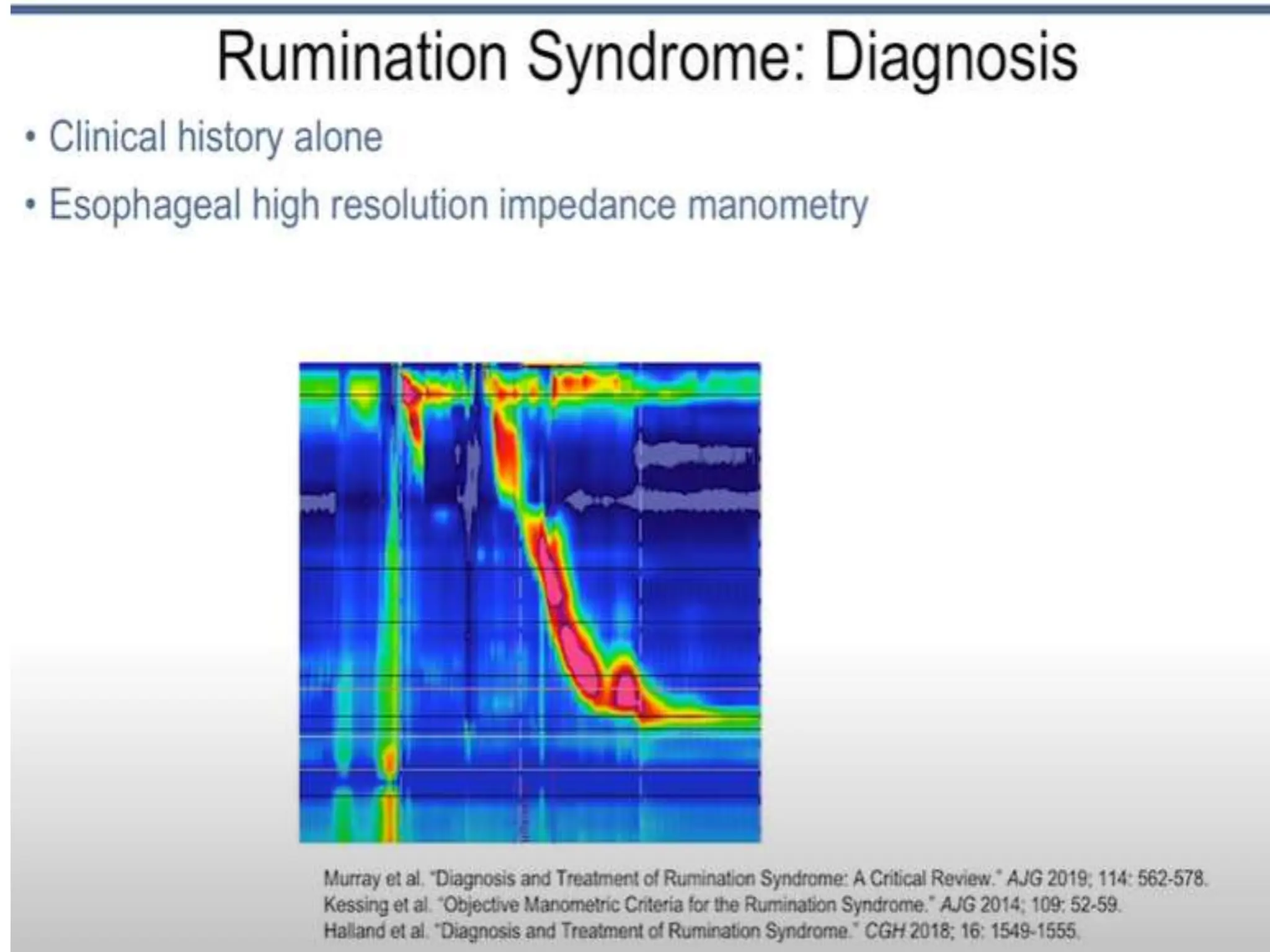 Rumination Syndrome: Diagnosis

• Clinical history alone

• Esophageal high resolution impedance manometry

Murray et al. "Diagnosis and Treatment of Rumination Syndrome: A Critical Review." AJG 2019; 114: 562-578.
Kessing et al. "Objective Manometric Criteria for the Rumination Syndrome." AJG 2014; 109: 52-59.
Halland et al. "Diagnosis and Treatment of Rumination Syndrome." CGH 2018; 16: 1549-1555.